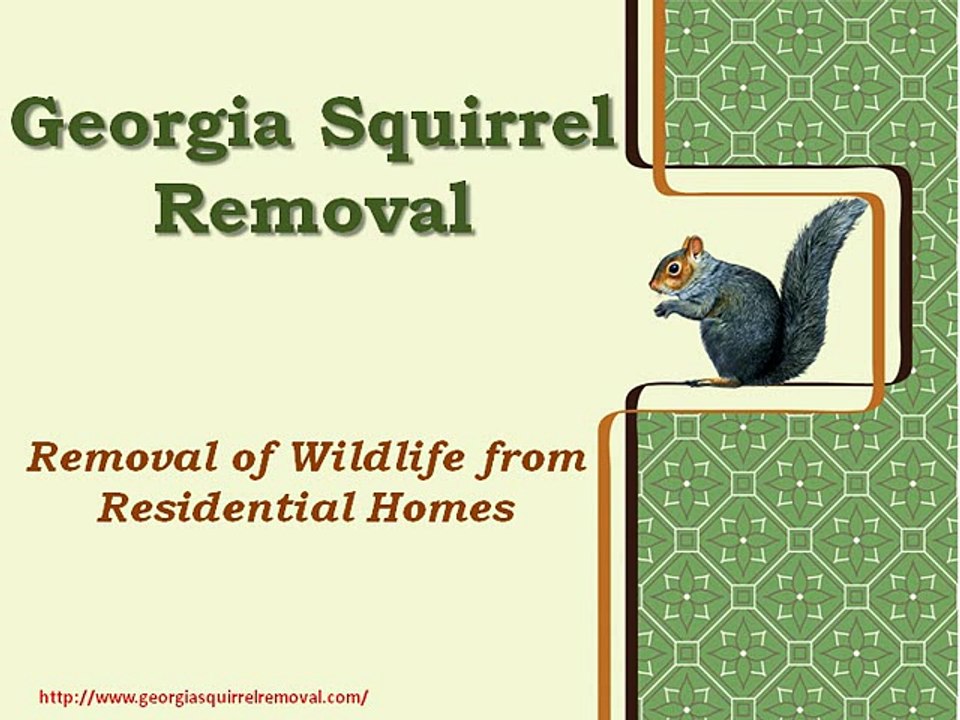 Georgia Squirrel Removal

Removal of Wildlife from Residential Homes

http://www.georgiasquirrelremoval.com/